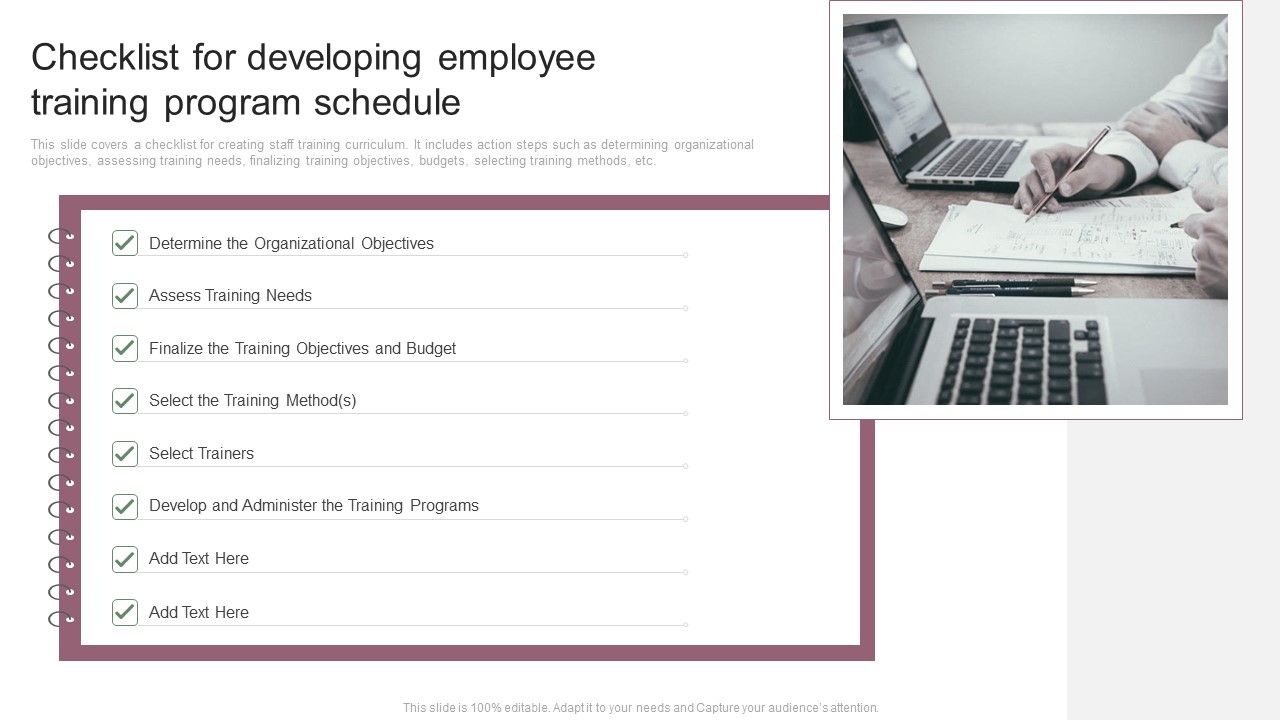 Checklist for developing employee training program schedule

This slide covers a checklist for creating staff training curriculum. It includes action steps such as determining organizational objectives, assessing training needs, finalizing training objectives, budgets, selecting training methods, etc.

Determine the Organizational Objectives

Assess Training Needs

Finalize the Training Objectives and Budget

Select the Training Method(s)

Select Trainers

Develop and Administer the Training Programs

Add Text Here

Add Text Here

This slide is 100% editable. Adapt it to your needs and Capture your audience's attention.